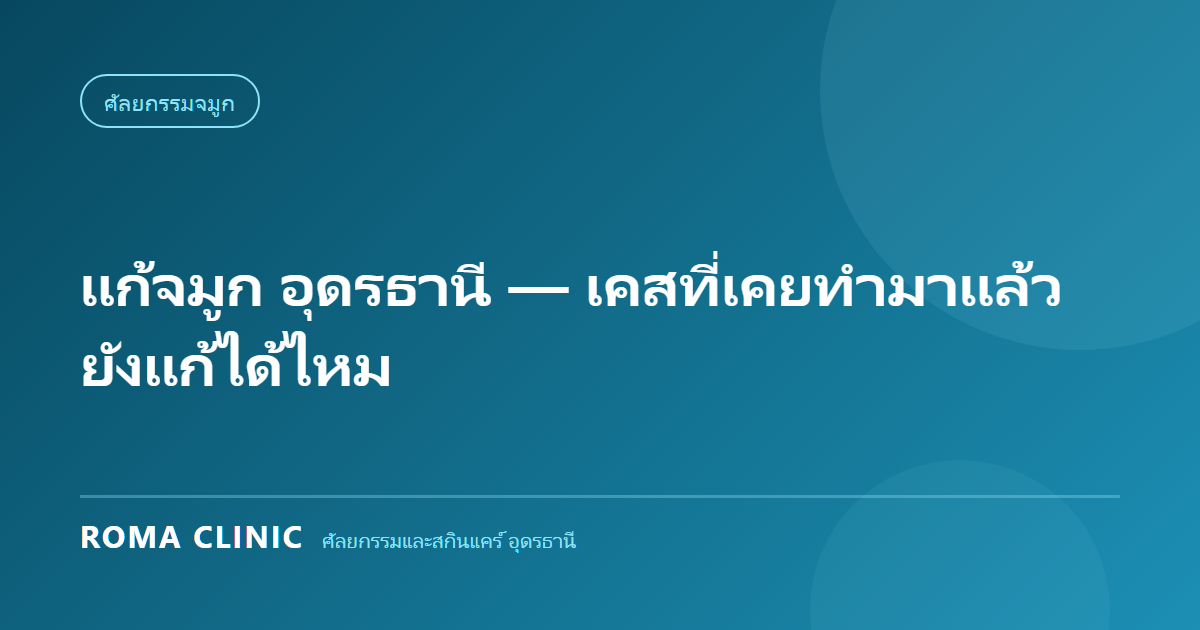 ศัลยกรรมจมูก

แก้จมูก อุดรธานี — เคสที่เคยทำมาแล้ว ยังแก้ได้ไหม

ROMA CLINIC ศัลยกรรมและสกินแคร์ อุดรธานี